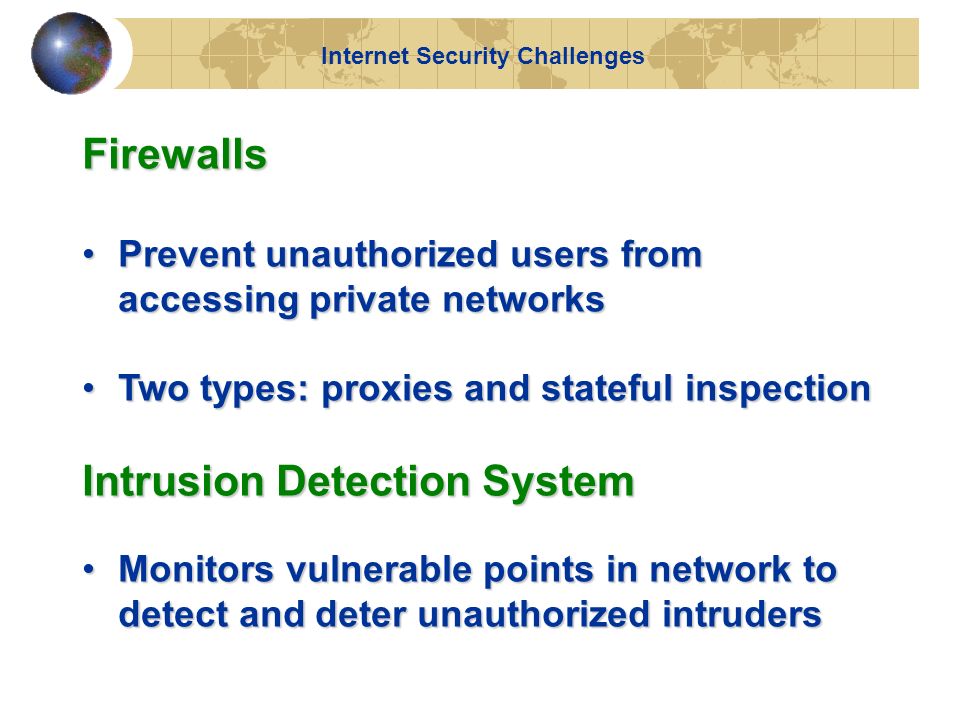 Internet Security Challenges

Firewalls

• Prevent unauthorized users from accessing private networks

• Two types: proxies and stateful inspection

Intrusion Detection System

• Monitors vulnerable points in network to detect and deter unauthorized intruders